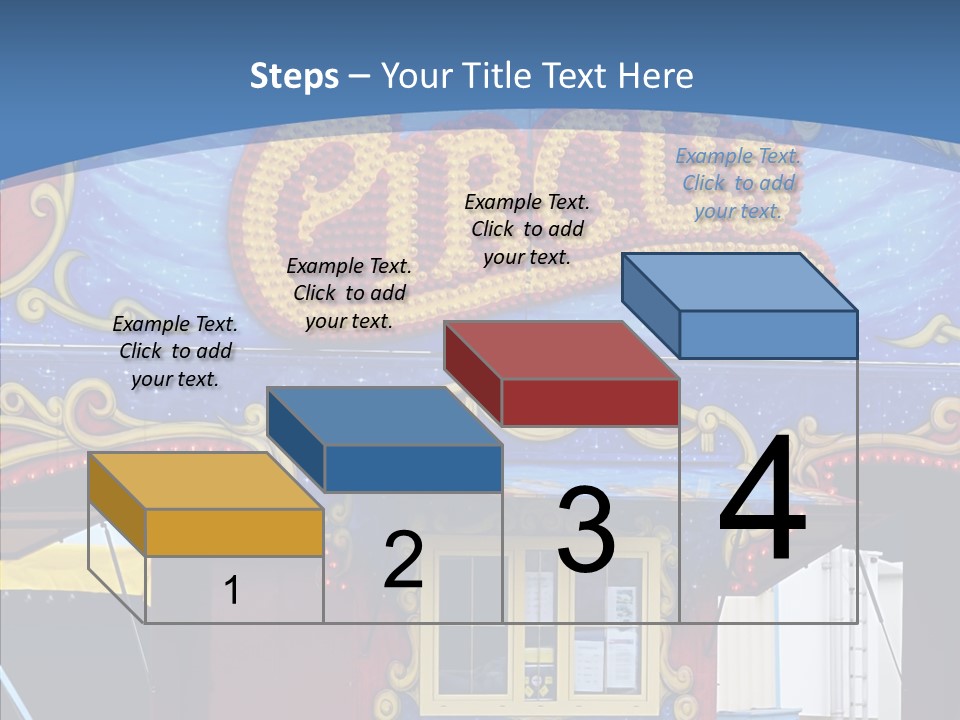 Steps – Your Title Text Here

Example Text. Click to add your text.

Example Text. Click to add your text.

Example Text. Click to add your text.

Example Text. Click to add your text.

1

2

3

4